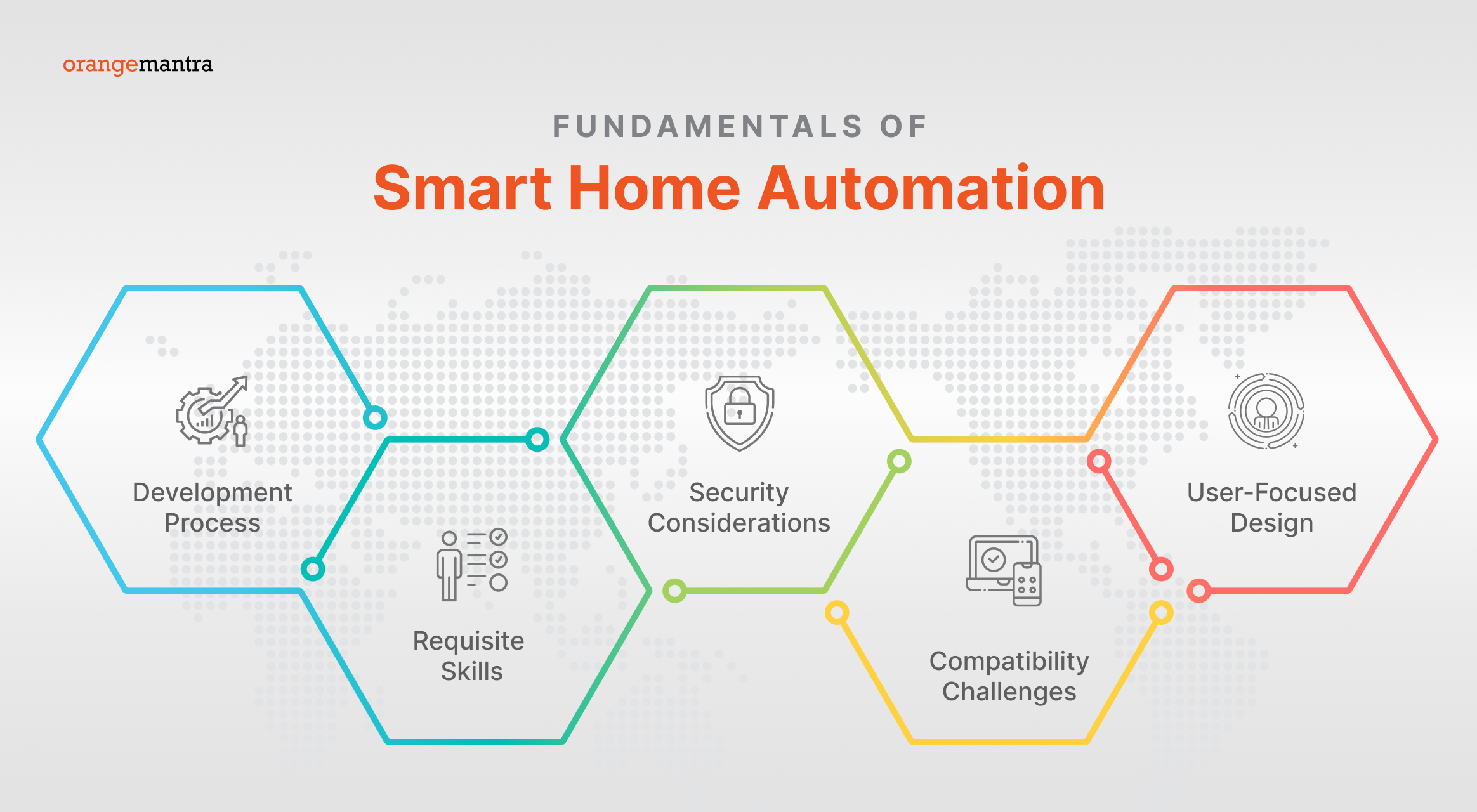 orangemantra

FUNDAMENTALS OF

Smart Home Automation

Development Process

Requisite Skills

Security Considerations

Compatibility Challenges

User-Focused Design